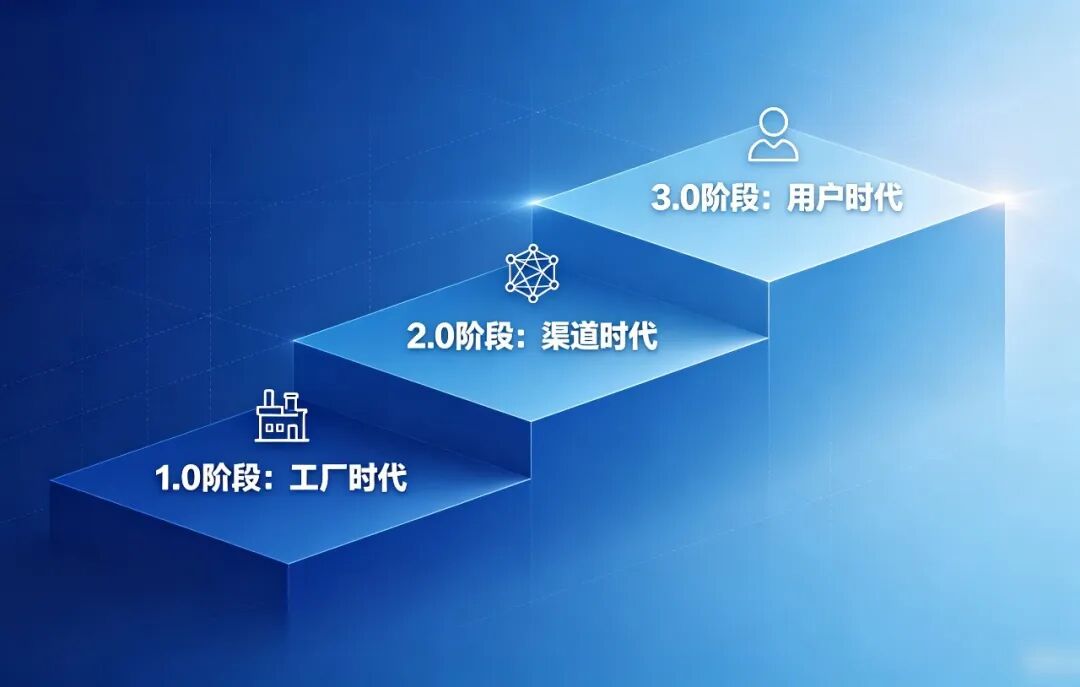 3.0阶段：用户时代

2.0阶段：渠道时代

1.0阶段：工厂时代